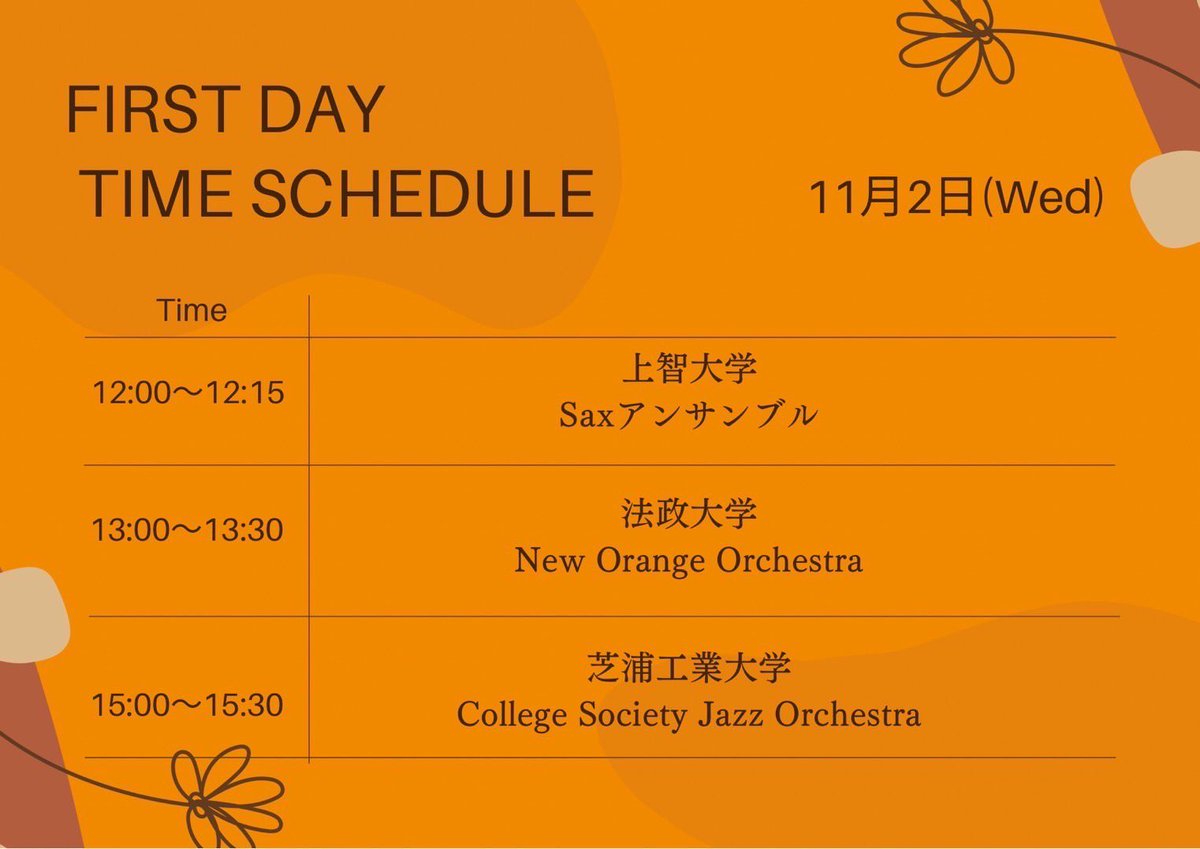 FIRST DAY
TIME SCHEDULE

11月2日(Wed)

| Time | |
|---|---|
| 12:00〜12:15 | 上智大学 Saxアンサンブル |
| 13:00〜13:30 | 法政大学 New Orange Orchestra |
| 15:00〜15:30 | 芝浦工業大学 College Society Jazz Orchestra |